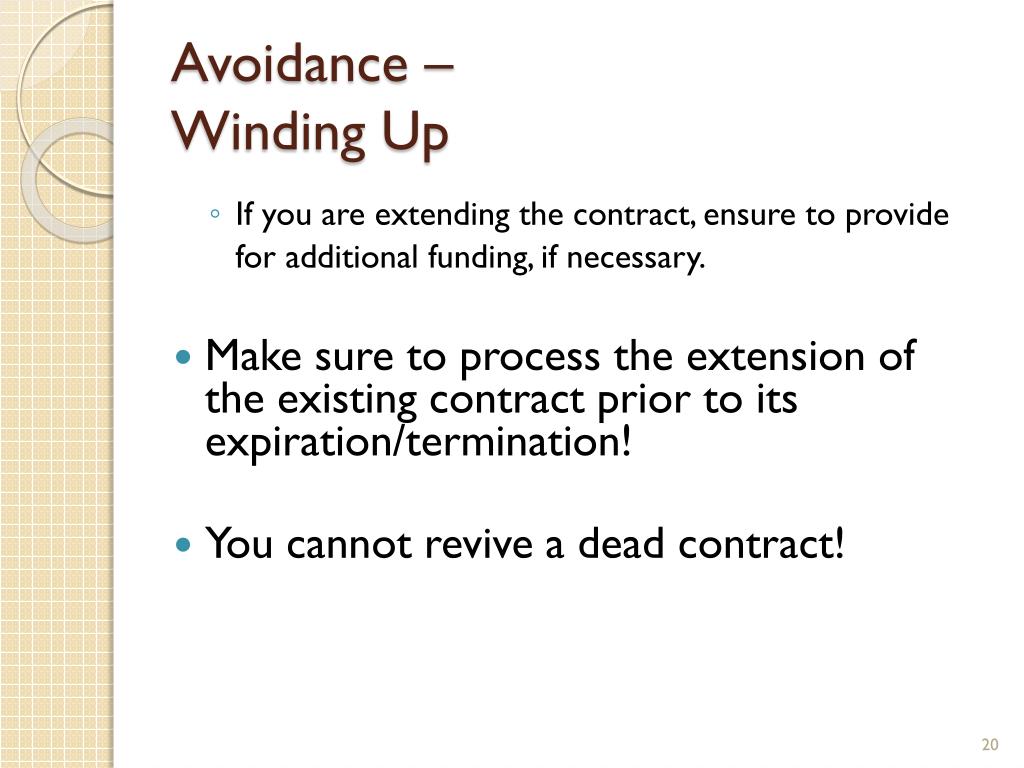 Avoidance –
Winding Up

◦ If you are extending the contract, ensure to provide for additional funding, if necessary.

• Make sure to process the extension of the existing contract prior to its expiration/termination!

• You cannot revive a dead contract!

20